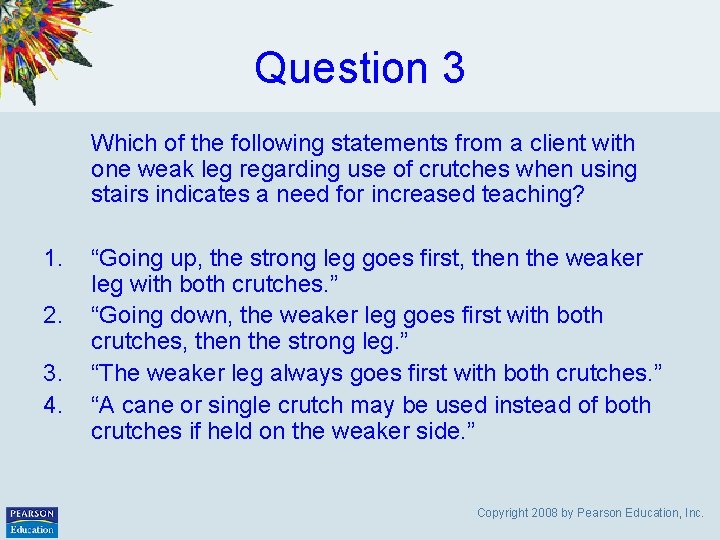 Question 3

Which of the following statements from a client with one weak leg regarding use of crutches when using stairs indicates a need for increased teaching?

1. “Going up, the strong leg goes first, then the weaker leg with both crutches.”
2. “Going down, the weaker leg goes first with both crutches, then the strong leg.”
3. “The weaker leg always goes first with both crutches.”
4. “A cane or single crutch may be used instead of both crutches if held on the weaker side.”

PEARSON Education

Copyright 2008 by Pearson Education, Inc.